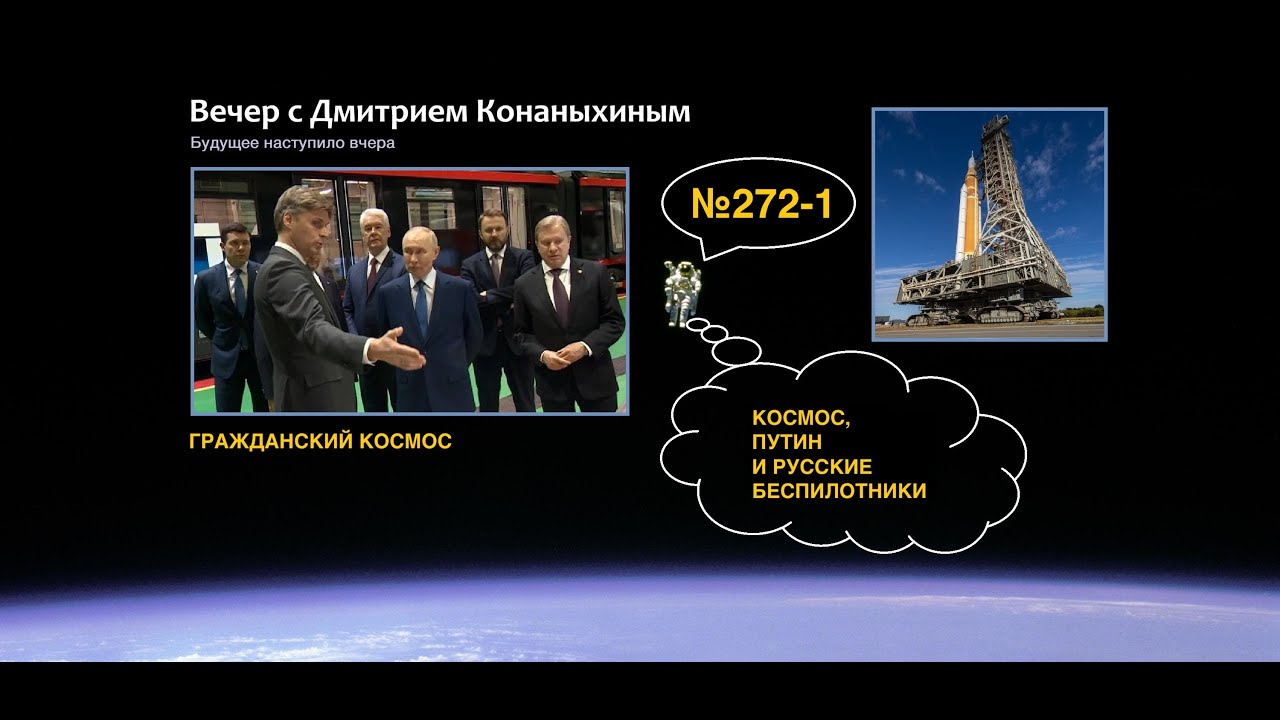 Вечер с Дмитрием Конаныхиным

Будущее наступило вчера

№272-1

ГРАЖДАНСКИЙ КОСМОС

КОСМОС,
ПУТИН
И РУССКИЕ
БЕСПИЛОТНИКИ